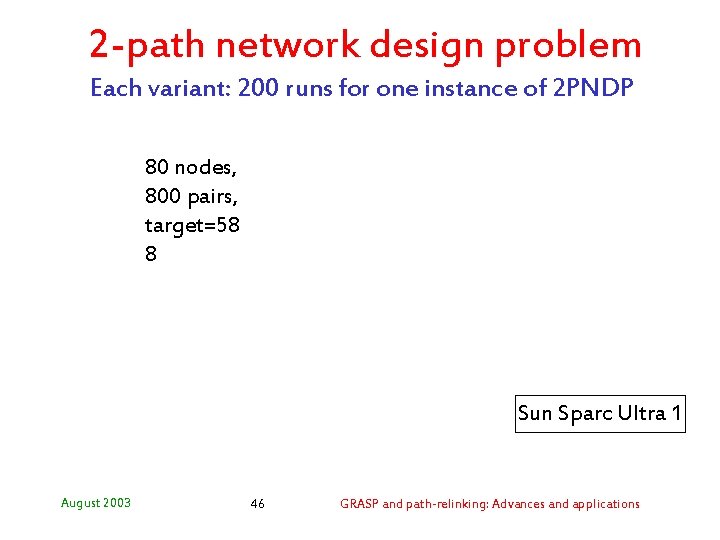 2-path network design problem

Each variant: 200 runs for one instance of 2PNDP

80 nodes,
800 pairs,
target=58
8

Sun Sparc Ultra 1

August 2003

46

GRASP and path-relinking: Advances and applications